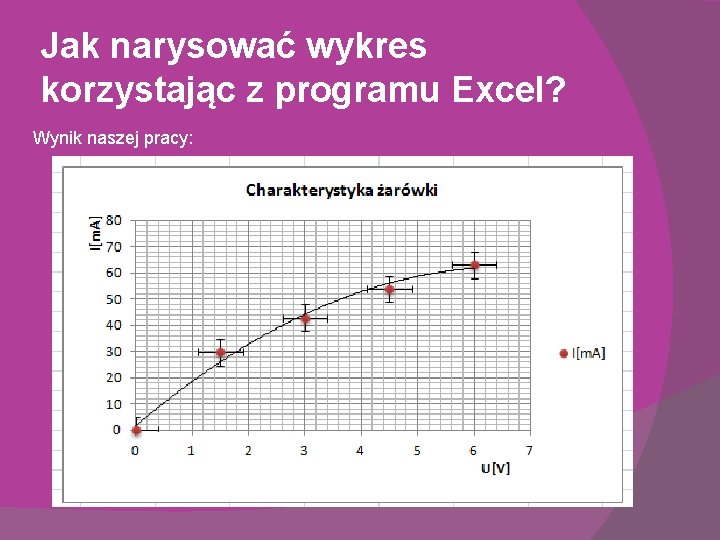 Jak narysować wykres korzystając z programu Excel?

Wynik naszej pracy:

Charakterystyka żarówki

I[mA]

80
70
60
50
40
30
20
10
0

0 1 2 3 4 5 6 7

U[V]

I[mA]